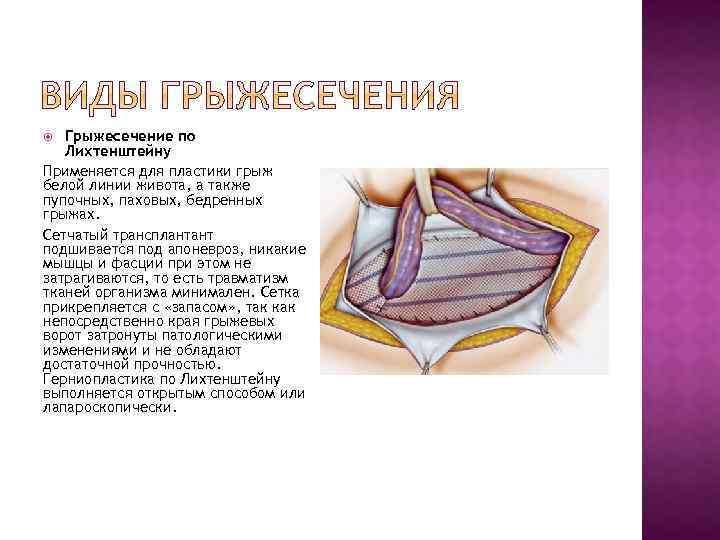 ВИДЫ ГРЫЖЕСЕЧЕНИЯ

Грыжесечение по Лихтенштейну

Применяется для пластики грыж белой линии живота, а также пупочных, паховых, бедренных грыжах.

Сетчатый трансплантант подшивается под апоневроз, никакие мышцы и фасции при этом не затрагиваются, то есть травматизм тканей организма минимален. Сетка прикрепляется с «запасом», так как непосредственно края грыжевых ворот затронуты патологическими изменениями и не обладают достаточной прочностью. Герниопластика по Лихтенштейну выполняется открытым способом или лапароскопически.